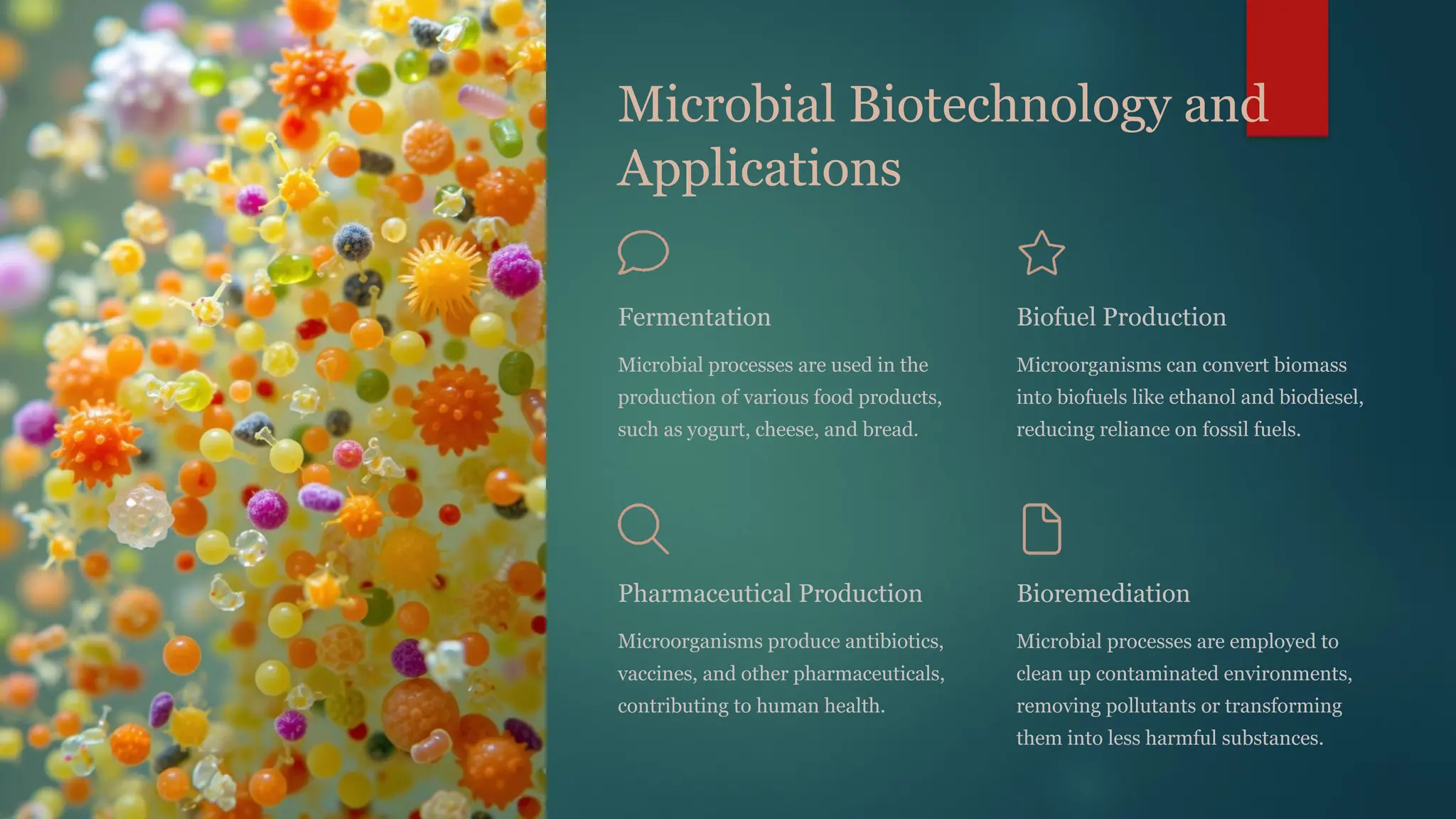 Microbial Biotechnology and Applications

Fermentation

Microbial processes are used in the production of various food products, such as yogurt, cheese, and bread.

Biofuel Production

Microorganisms can convert biomass into biofuels like ethanol and biodiesel, reducing reliance on fossil fuels.

Pharmaceutical Production

Microorganisms produce antibiotics, vaccines, and other pharmaceuticals, contributing to human health.

Bioremediation

Microbial processes are employed to clean up contaminated environments, removing pollutants or transforming them into less harmful substances.